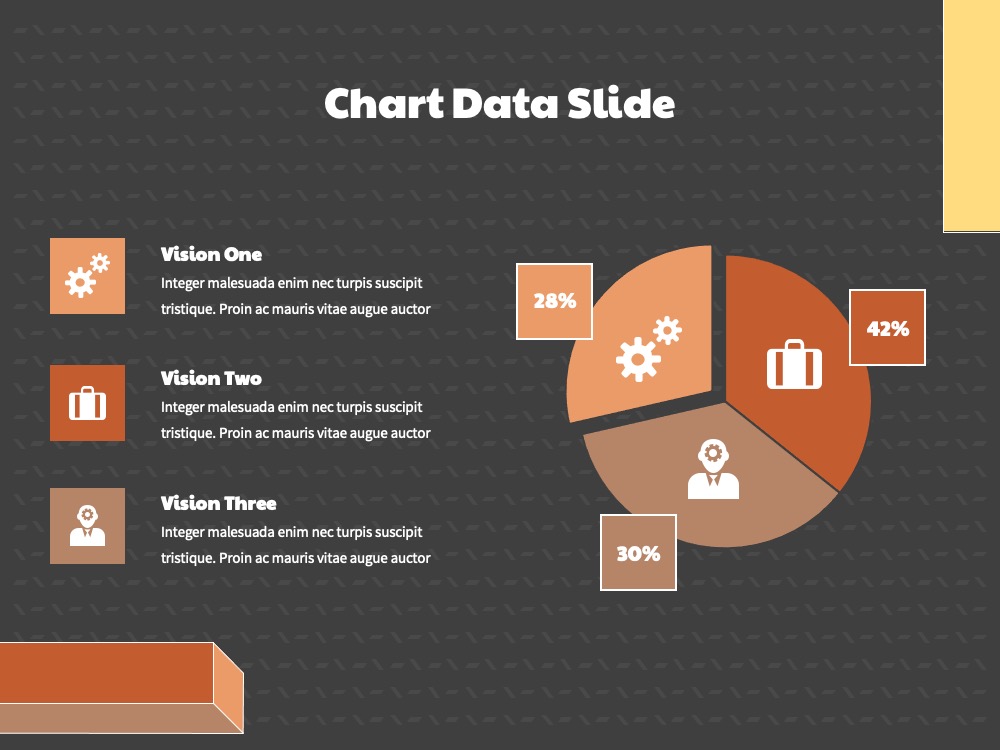 Chart Data Slide

Vision One
Integer malesuada enim nec turpis suscipit tristique. Proin ac mauris vitae augue auctor

Vision Two
Integer malesuada enim nec turpis suscipit tristique. Proin ac mauris vitae augue auctor

Vision Three
Integer malesuada enim nec turpis suscipit tristique. Proin ac mauris vitae augue auctor

28%

42%

30%